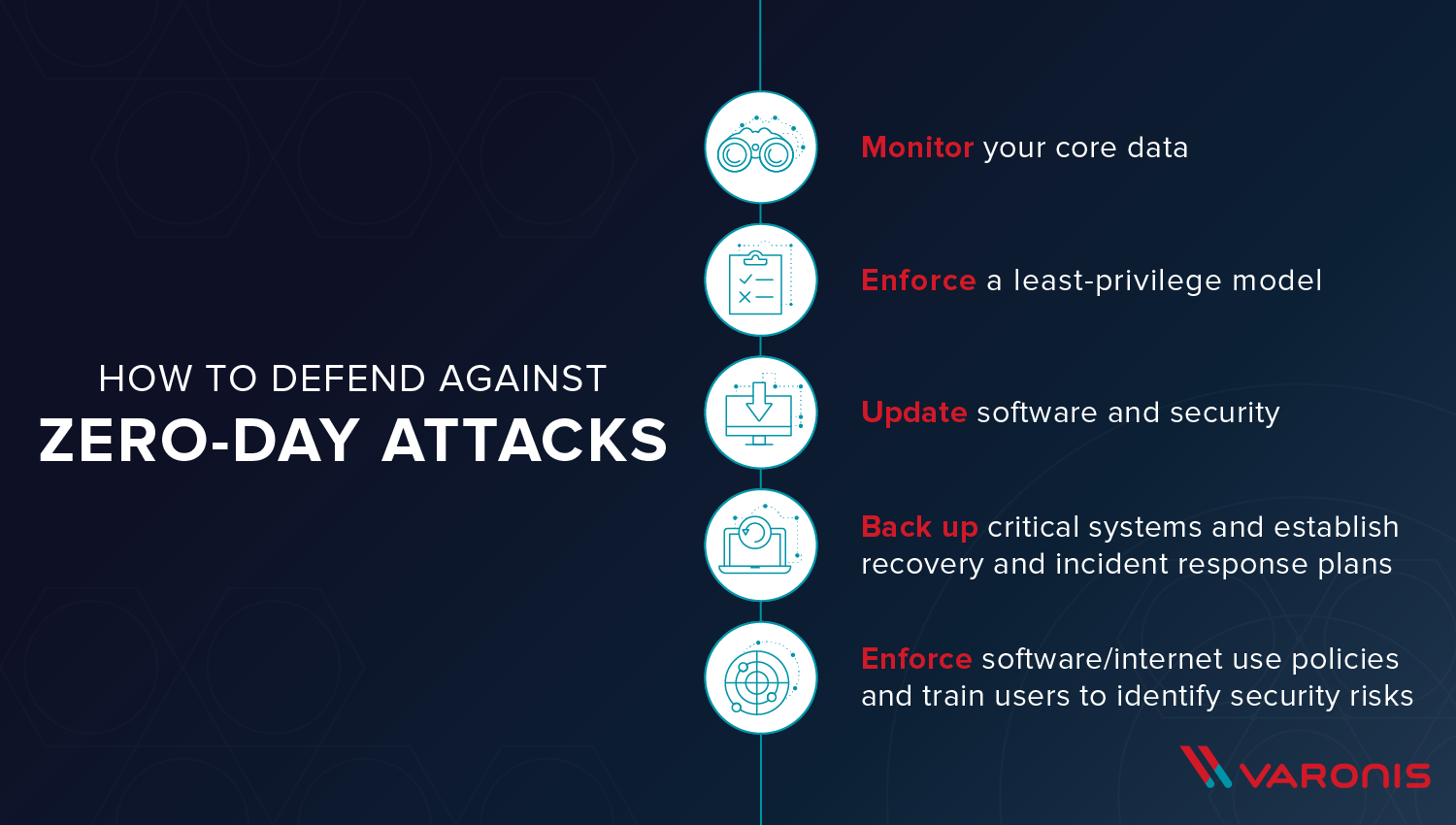 HOW TO DEFEND AGAINST
ZERO-DAY ATTACKS

Monitor your core data

Enforce a least-privilege model

Update software and security

Back up critical systems and establish recovery and incident response plans

Enforce software/internet use policies and train users to identify security risks

VARONIS